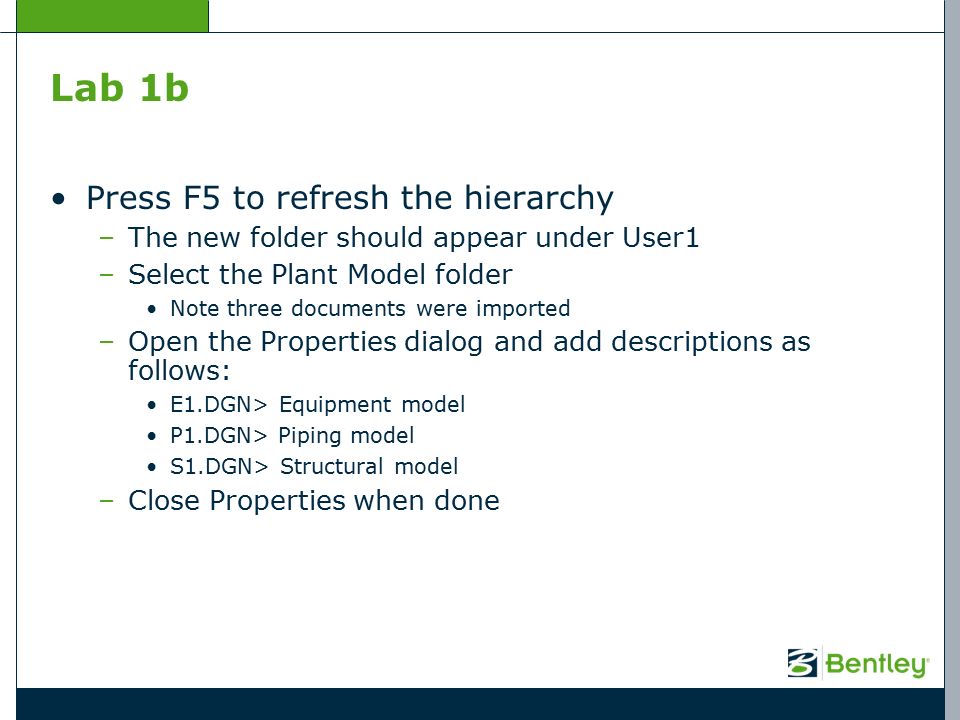 Lab 1b

• Press F5 to refresh the hierarchy
– The new folder should appear under User1
– Select the Plant Model folder
• Note three documents were imported
– Open the Properties dialog and add descriptions as follows:
• E1.DGN> Equipment model
• P1.DGN> Piping model
• S1.DGN> Structural model
– Close Properties when done

Bentley